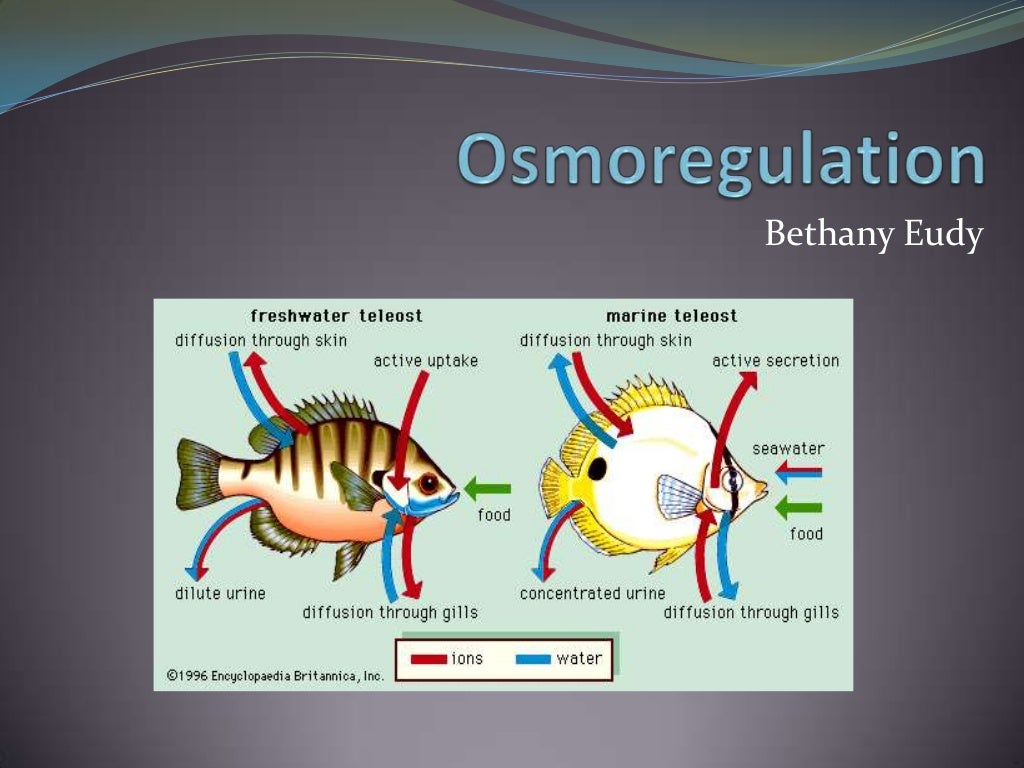 Osmoregulation

Bethany Eudy

freshwater teleost

diffusion through skin

active uptake

food

dilute urine

diffusion through gills

marine teleost

diffusion through skin

active secretion

seawater

food

concentrated urine

diffusion through gills

ions water

©1996 Encyclopaedia Britannica, Inc.